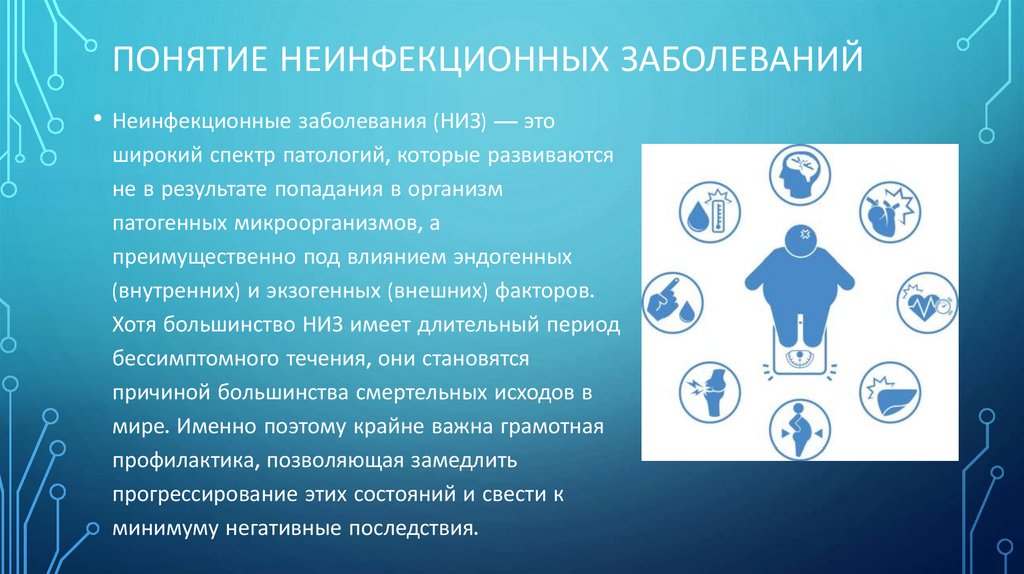 ПОНЯТИЕ НЕИНФЕКЦИОННЫХ ЗАБОЛЕВАНИЙ

• Неинфекционные заболевания (НИЗ) — это широкий спектр патологий, которые развиваются не в результате попадания в организм патогенных микроорганизмов, а преимущественно под влиянием эндогенных (внутренних) и экзогенных (внешних) факторов. Хотя большинство НИЗ имеет длительный период бессимптомного течения, они становятся причиной большинства смертельных исходов в мире. Именно поэтому крайне важна грамотная профилактика, позволяющая замедлить прогрессирование этих состояний и свести к минимуму негативные последствия.